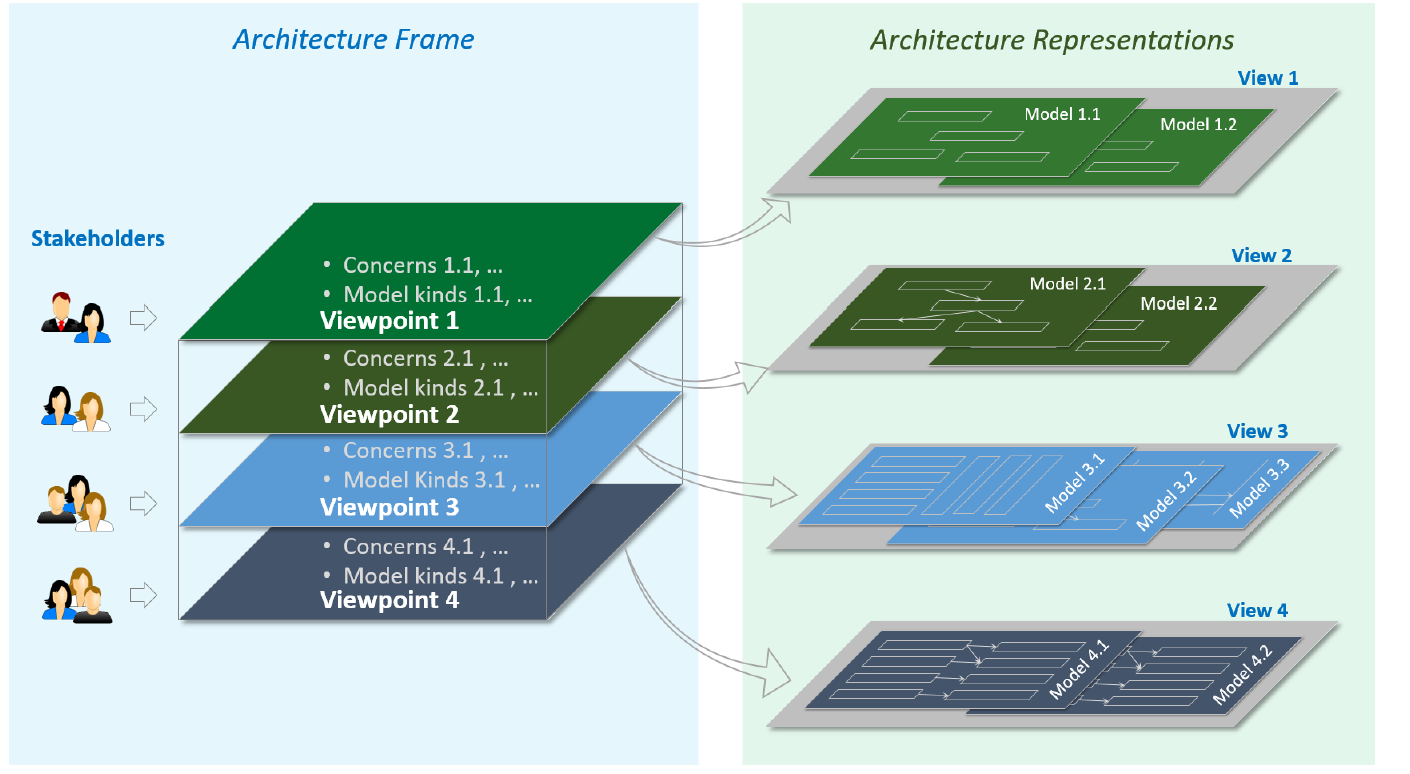 Architecture Frame

Stakeholders

• Concerns 1.1, ...
• Model kinds 1.1, ...
Viewpoint 1

• Concerns 2.1 , ...
• Model kinds 2.1 , ...
Viewpoint 2

• Concerns 3.1 , ...
• Model Kinds 3.1 , ...
Viewpoint 3

• Concerns 4.1 , ...
• Model kinds 4.1 , ...
Viewpoint 4

Architecture Representations

View 1
Model 1.1
Model 1.2

View 2
Model 2.1
Model 2.2

View 3
Model 3.1
Model 3.2
Model 3.3

View 4
Model 4.1
Model 4.2